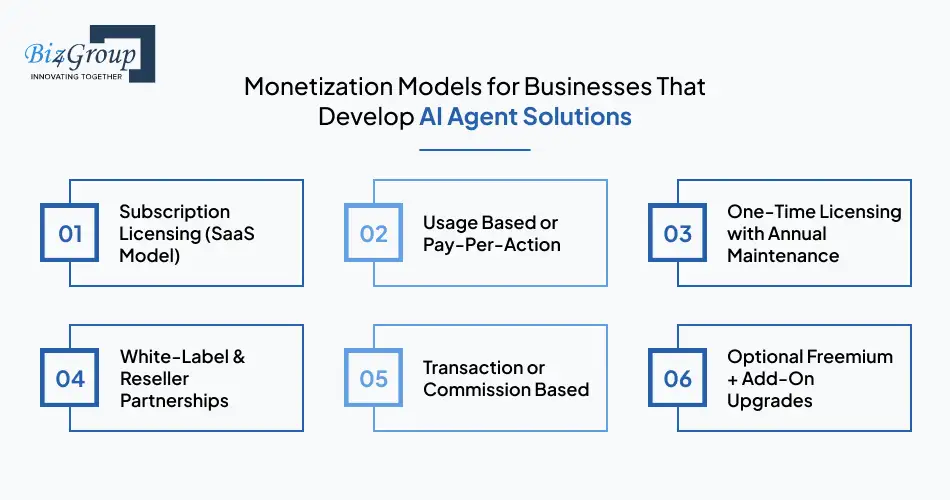 Biz4Group
INNOVATING TOGETHER

Monetization Models for Businesses That Develop AI Agent Solutions

01 Subscription Licensing (SaaS Model)

02 Usage Based or Pay-Per-Action

03 One-Time Licensing with Annual Maintenance

04 White-Label & Reseller Partnerships

05 Transaction or Commission Based

06 Optional Freemium + Add-On Upgrades